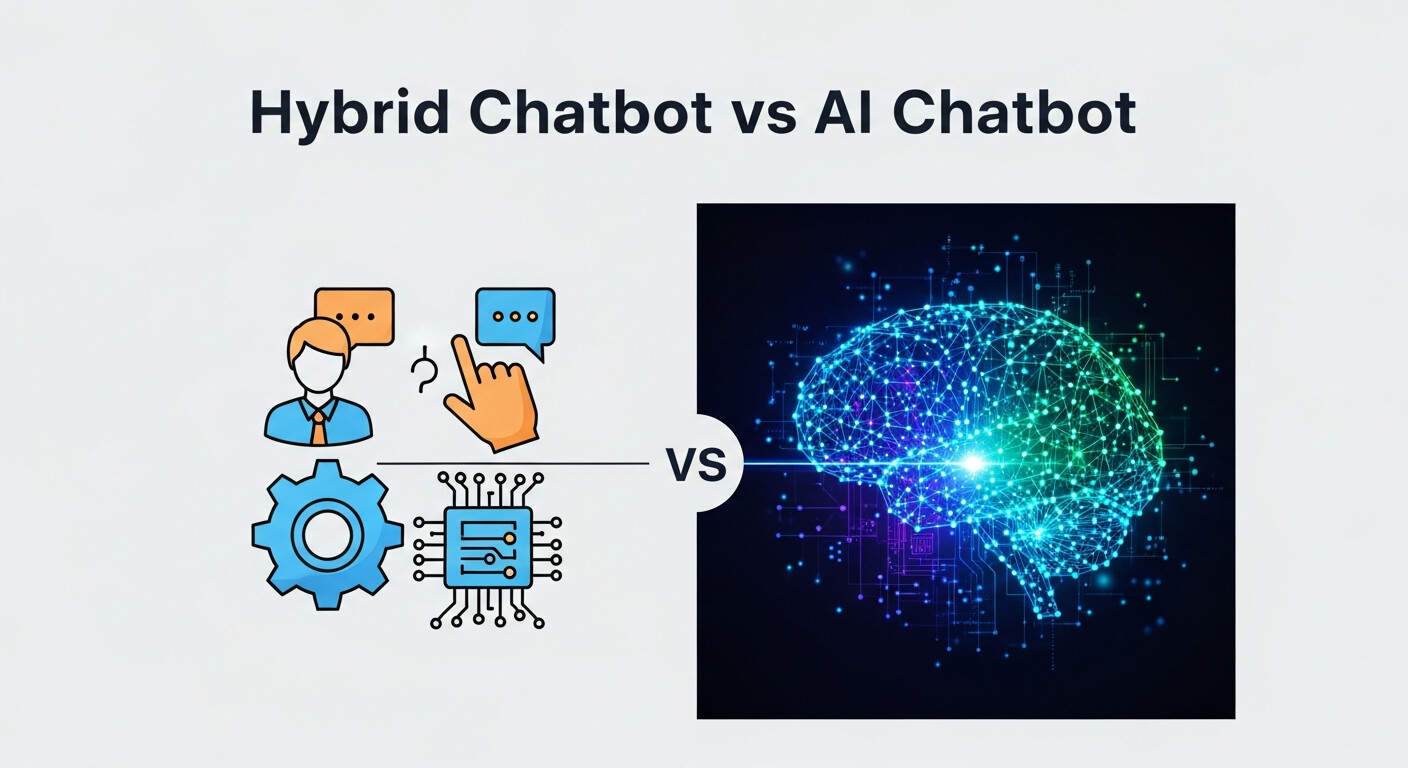 Hybrid Chatbot vs AI Chatbot

VS